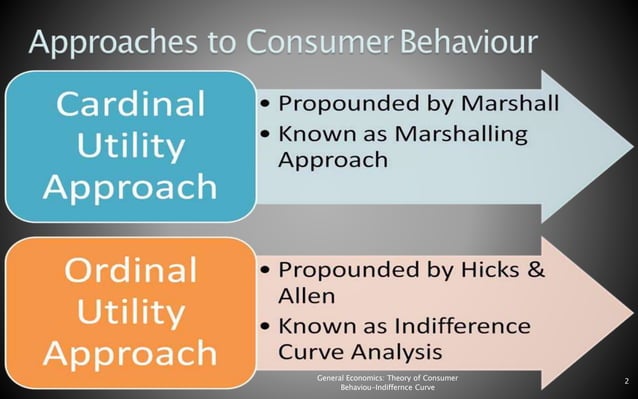 Approaches to Consumer Behaviour

Cardinal Utility Approach

• Propounded by Marshall
• Known as Marshalling Approach

Ordinal Utility Approach

• Propounded by Hicks & Allen
• Known as Indifference Curve Analysis

General Economics: Theory of Consumer Behaviou-Indiffernce Curve

2